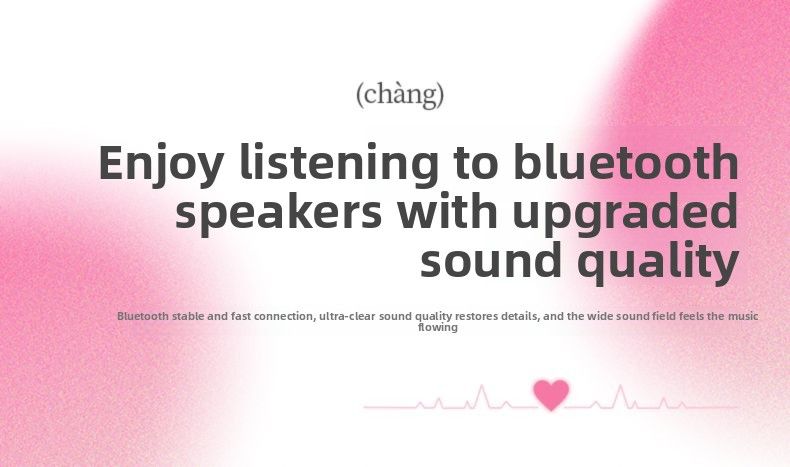 (chàng)

Enjoy listening to bluetooth speakers with upgraded sound quality

Bluetooth stable and fast connection, ultra-clear sound quality restores details, and the wide sound field feels the music flowing